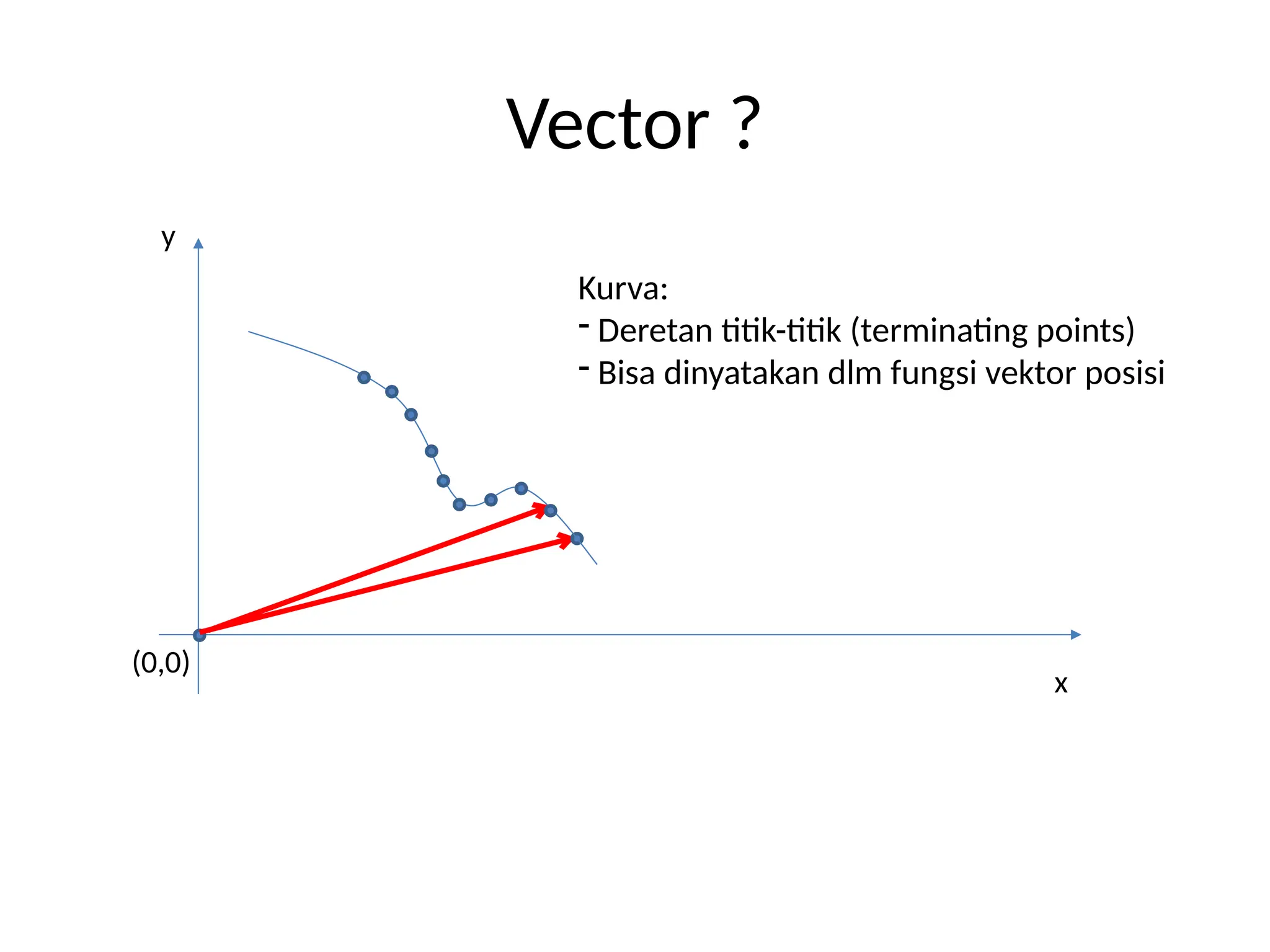 Vector ?

y

Kurva:

- Deretan titik-titik (terminating points)
- Bisa dinyatakan dlm fungsi vektor posisi

(0,0)

x